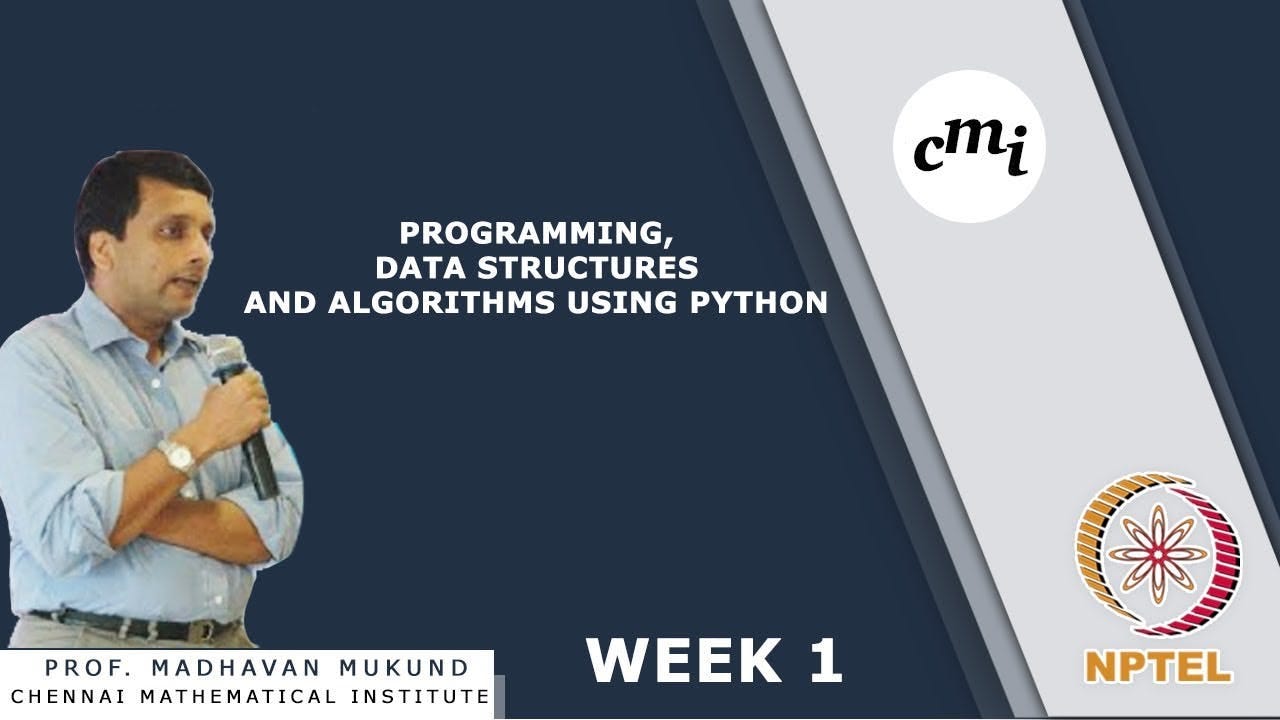 cmi

PROGRAMMING,
DATA STRUCTURES
AND ALGORITHMS USING PYTHON

PROF. MADHAVAN MUKUND
CHENNAI MATHEMATICAL INSTITUTE

WEEK 1

NPTEL